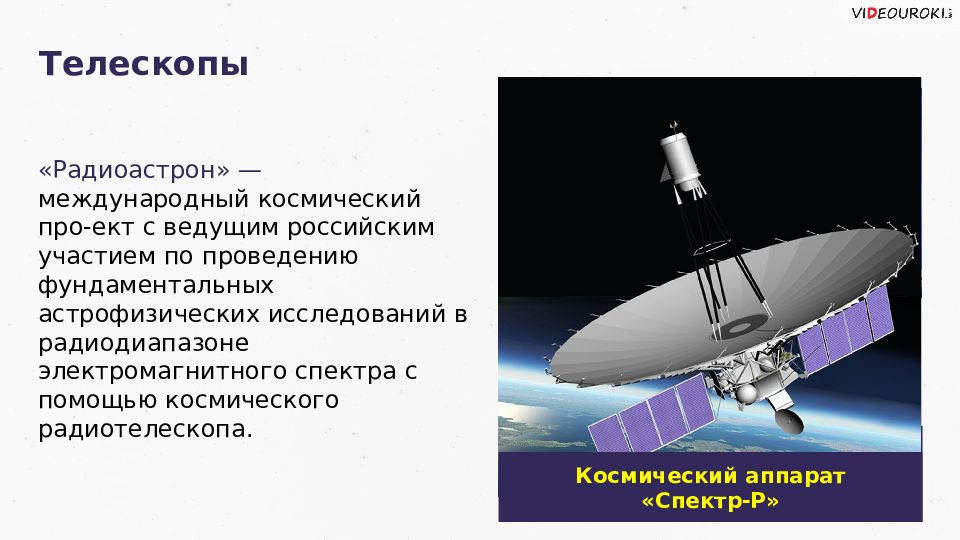 VIDEOUROKI

Телескопы

«Радиоастрон» — международный космический про-ект с ведущим российским участием по проведению фундаментальных астрофизических исследований в радиодиапазоне электромагнитного спектра с помощью космического радиотелескопа.

Космический аппарат «Спектр-Р»